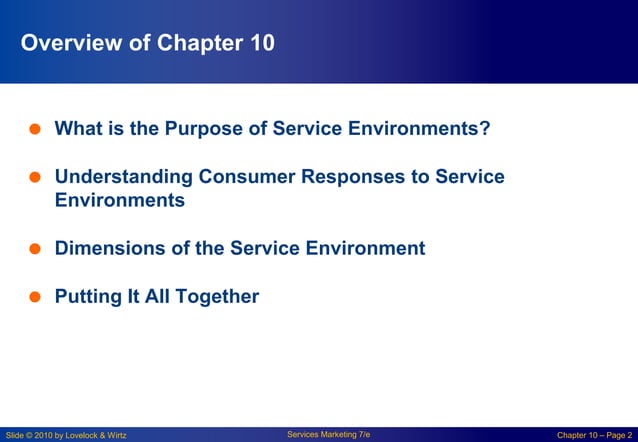 Overview of Chapter 10

- What is the Purpose of Service Environments?
- Understanding Consumer Responses to Service Environments
- Dimensions of the Service Environment
- Putting It All Together

Slide © 2010 by Lovelock & Wirtz

Services Marketing 7/e

Chapter 10 – Page 2